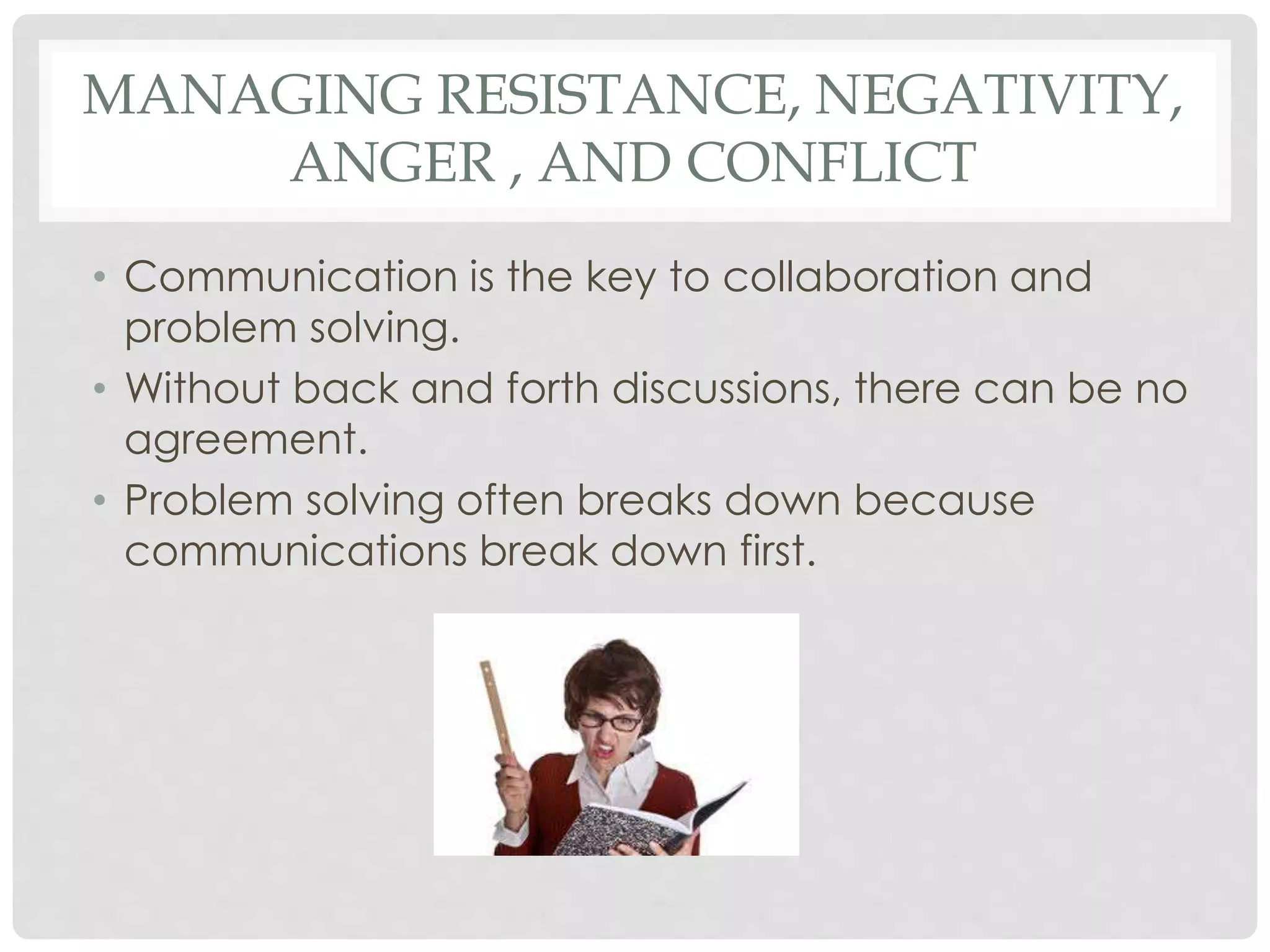 MANAGING RESISTANCE, NEGATIVITY, ANGER , AND CONFLICT

• Communication is the key to collaboration and problem solving.
• Without back and forth discussions, there can be no agreement.
• Problem solving often breaks down because communications break down first.